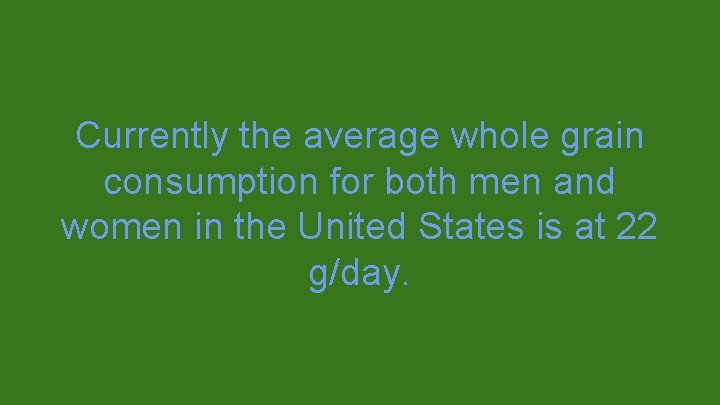 Currently the average whole grain consumption for both men and women in the United States is at 22 g/day.